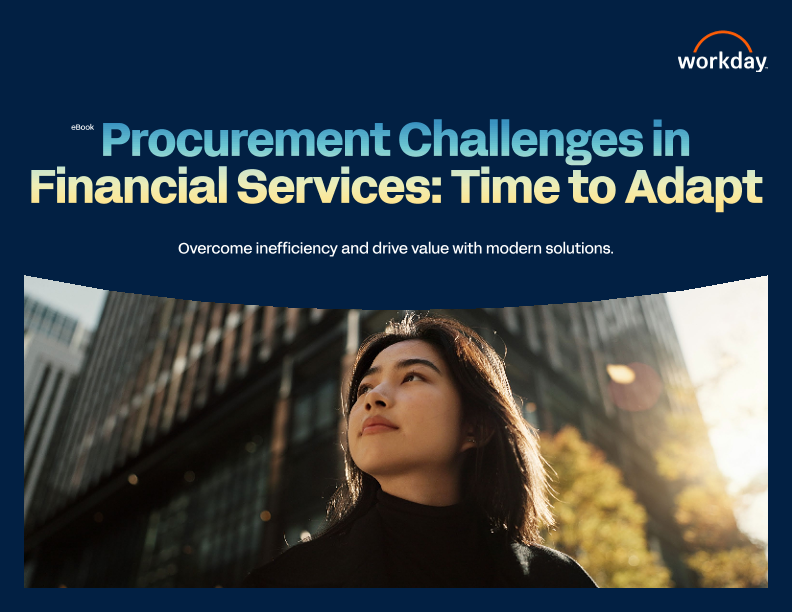 workday.

eBook

Procurement Challenges in Financial Services: Time to Adapt

Overcome inefficiency and drive value with modern solutions.